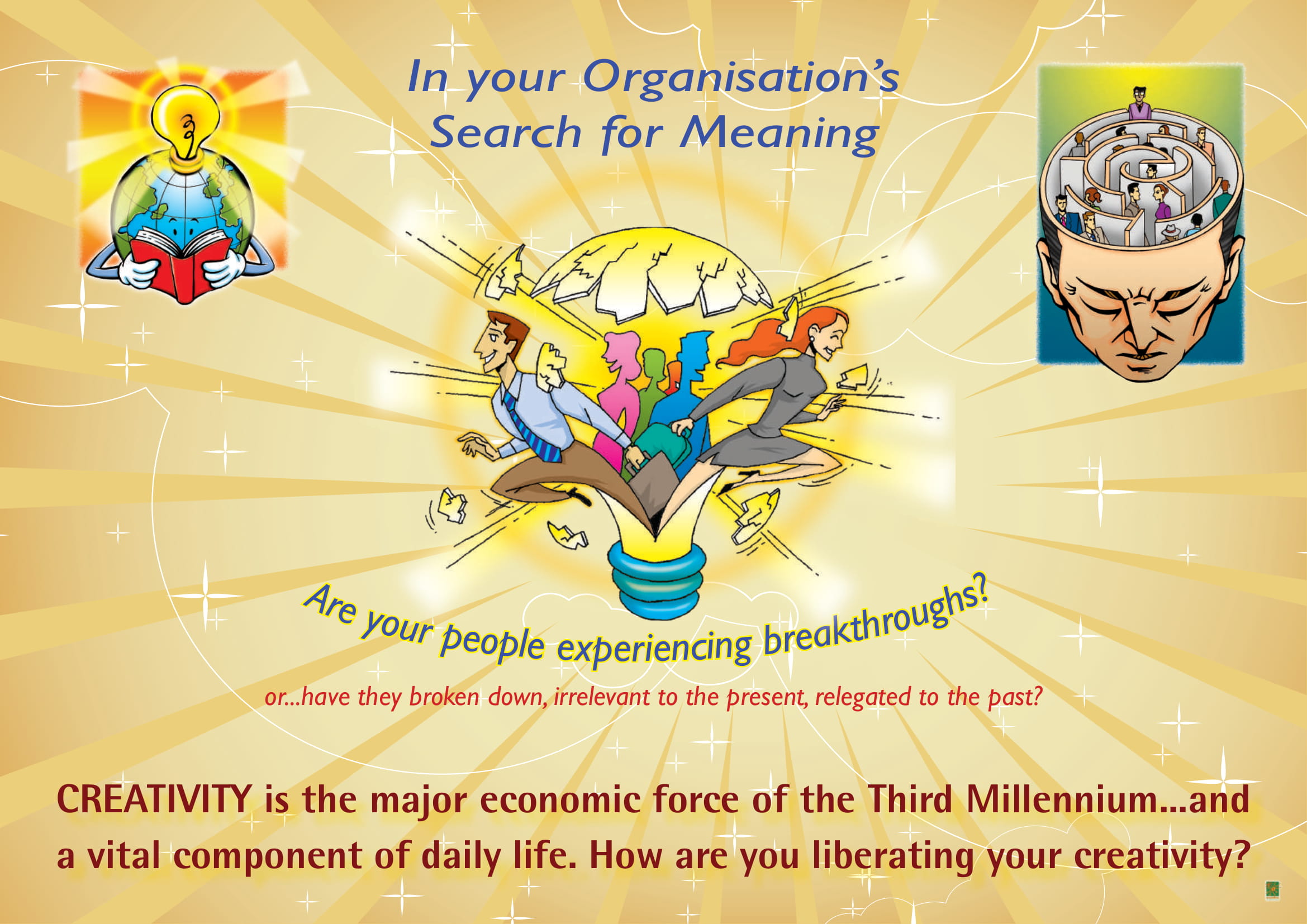 In your Organisation's Search for Meaning

Are your people experiencing breakthroughs?

or...have they broken down, irrelevant to the present, relegated to the past?

CREATIVITY is the major economic force of the Third Millennium...and a vital component of daily life. How are you liberating your creativity?